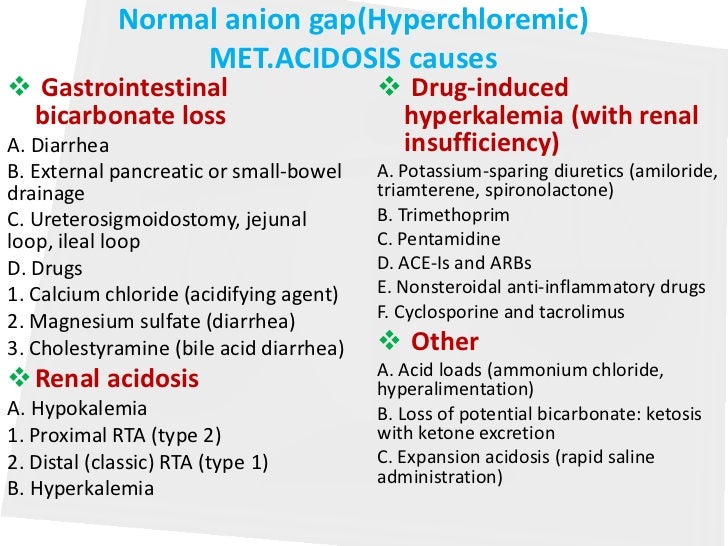 Normal anion gap(Hyperchloremic) MET.ACIDOSIS causes

❖ Gastrointestinal bicarbonate loss

A. Diarrhea

B. External pancreatic or small-bowel drainage

C. Ureterosigmoidostomy, jejunal loop, ileal loop

D. Drugs

1. Calcium chloride (acidifying agent)

2. Magnesium sulfate (diarrhea)

3. Cholestyramine (bile acid diarrhea)

❖ Renal acidosis

A. Hypokalemia

1. Proximal RTA (type 2)

2. Distal (classic) RTA (type 1)

B. Hyperkalemia

❖ Drug-induced hyperkalemia (with renal insufficiency)

A. Potassium-sparing diuretics (amiloride, triamterene, spironolactone)

B. Trimethoprim

C. Pentamidine

D. ACE-Is and ARBs

E. Nonsteroidal anti-inflammatory drugs

F. Cyclosporine and tacrolimus

❖ Other

A. Acid loads (ammonium chloride, hyperalimentation)

B. Loss of potential bicarbonate: ketosis with ketone excretion

C. Expansion acidosis (rapid saline administration)